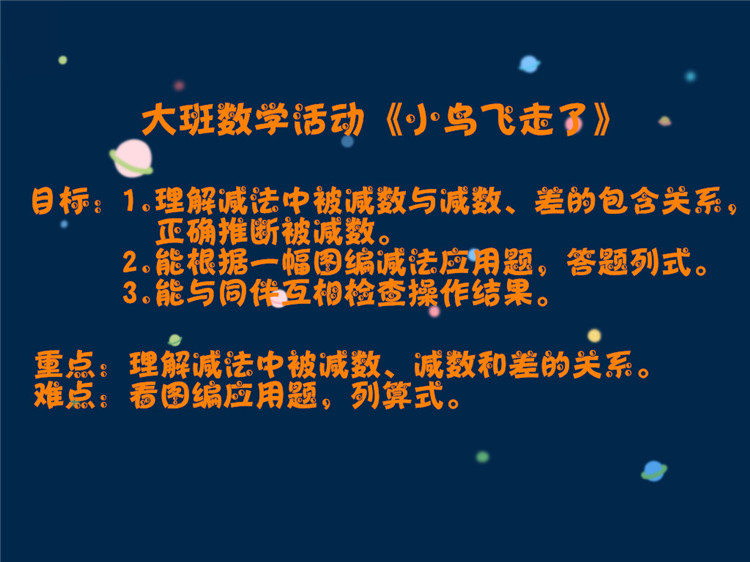 大班数学活动《小鸟飞走了》

目标：1.理解减法中被减数与减数、差的包含关系，正确推断被减数。
2.能根据一幅图编减法应用题，答题列式。
3.能与同伴互相检查操作结果。

重点：理解减法中被减数、减数和差的关系。
难点：看图编应用题，列算式。